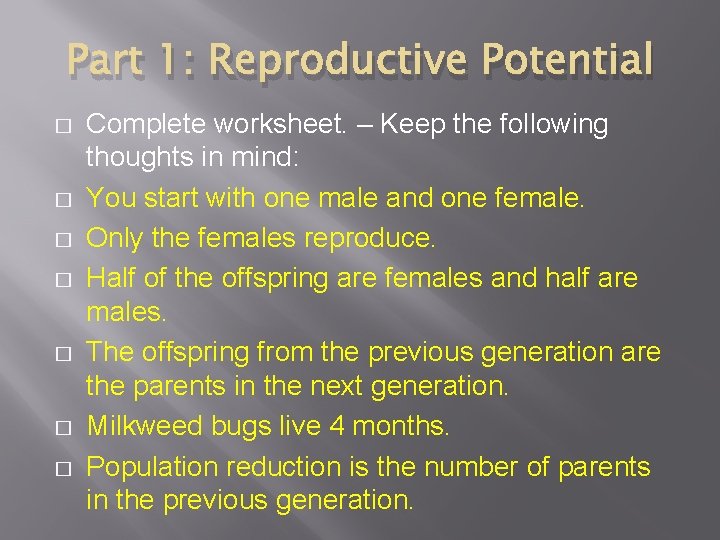 Part 1: Reproductive Potential

□ Complete worksheet. – Keep the following thoughts in mind:
□ You start with one male and one female.
□ Only the females reproduce.
□ Half of the offspring are females and half are males.
□ The offspring from the previous generation are the parents in the next generation.
□ Milkweed bugs live 4 months.
□ Population reduction is the number of parents in the previous generation.